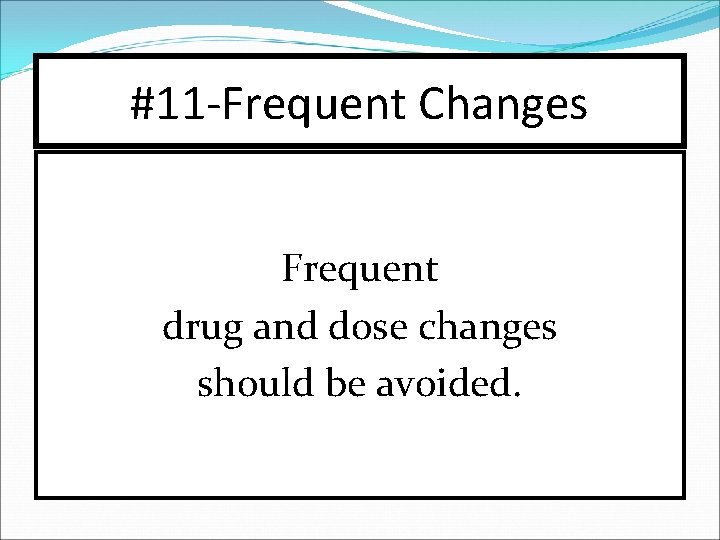 #11-Frequent Changes

Frequent drug and dose changes should be avoided.